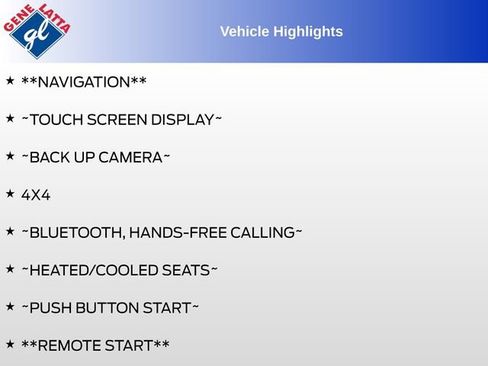 GENE LATTA
gl

Vehicle Highlights

★ \*\*NAVIGATION\*\*

★ ~TOUCH SCREEN DISPLAY~

★ ~BACK UP CAMERA~

★ 4X4

★ ~BLUETOOTH, HANDS-FREE CALLING~

★ ~HEATED/COOLED SEATS~

★ ~PUSH BUTTON START~

★ \*\*REMOTE START\*\*